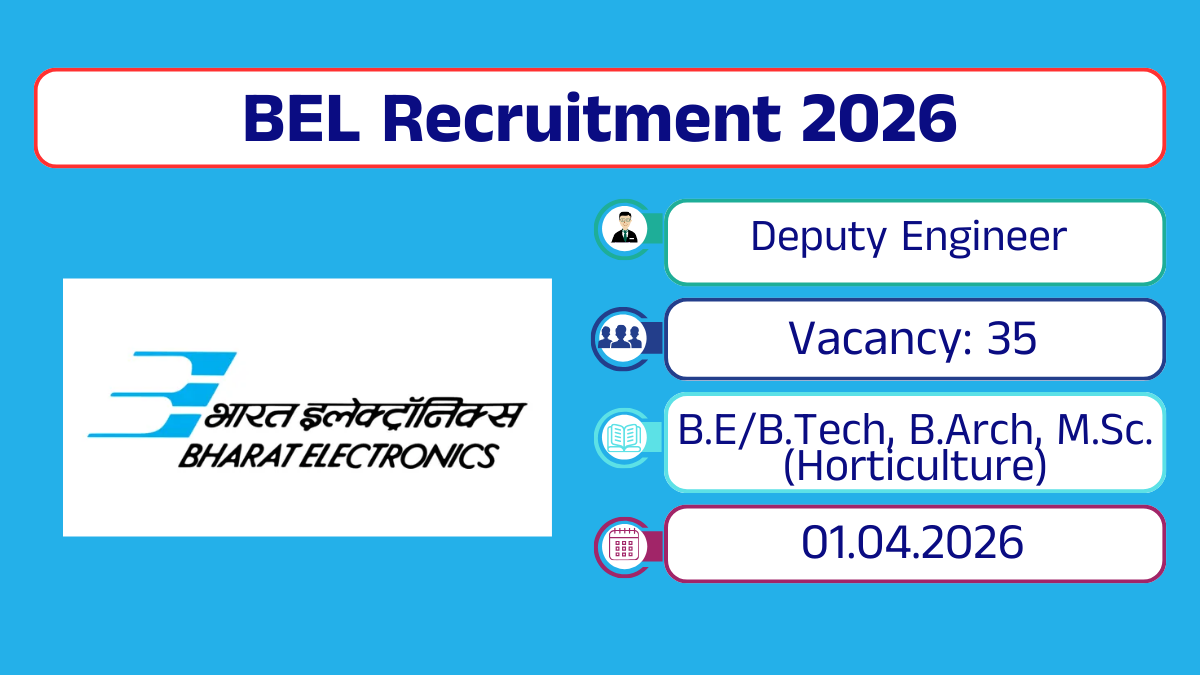 BEL Recruitment 2026

भारत इलेक्ट्रॉनिक्स
BHARAT ELECTRONICS

Deputy Engineer

Vacancy: 35

B.E/B.Tech, B.Arch, M.Sc. (Horticulture)

01.04.2026